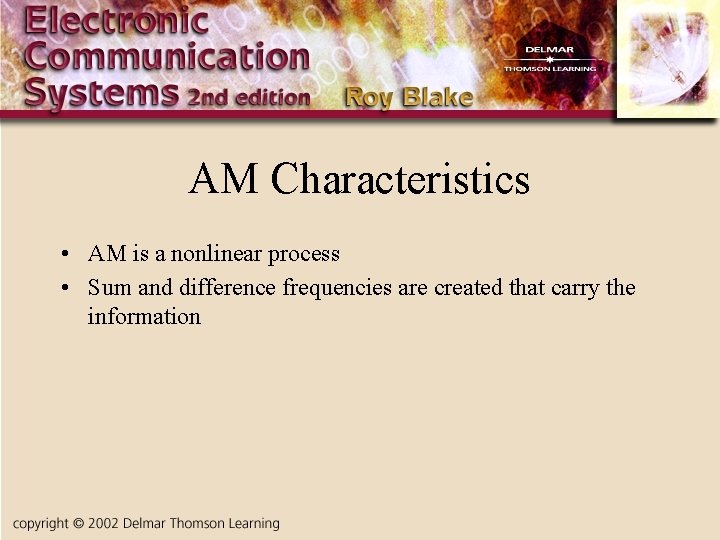 Electronic Communication Systems 2nd edition Roy Blake

DELMAR
THOMSON LEARNING

AM Characteristics

• AM is a nonlinear process
• Sum and difference frequencies are created that carry the information

copyright © 2002 Delmar Thomson Learning